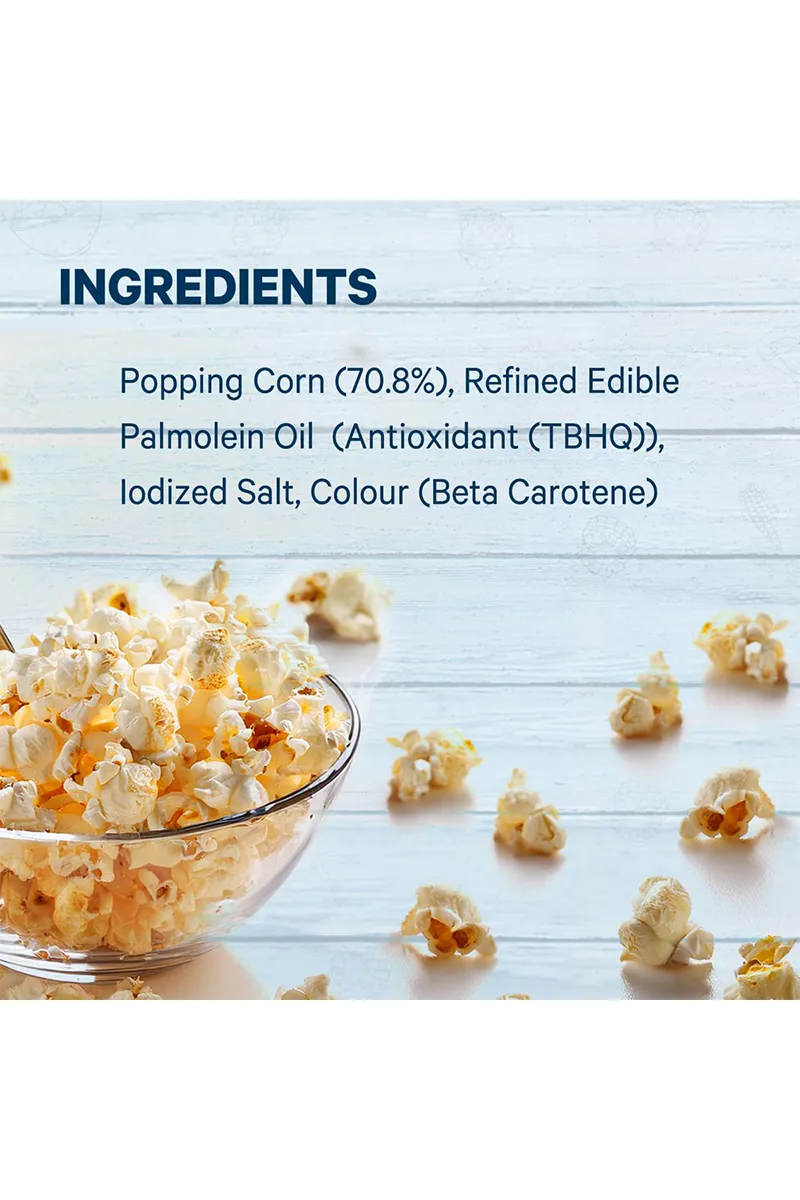 INGREDIENTS

Popping Corn (70.8%), Refined Edible Palmolein Oil (Antioxidant (TBHQ)), Iodized Salt, Colour (Beta Carotene)